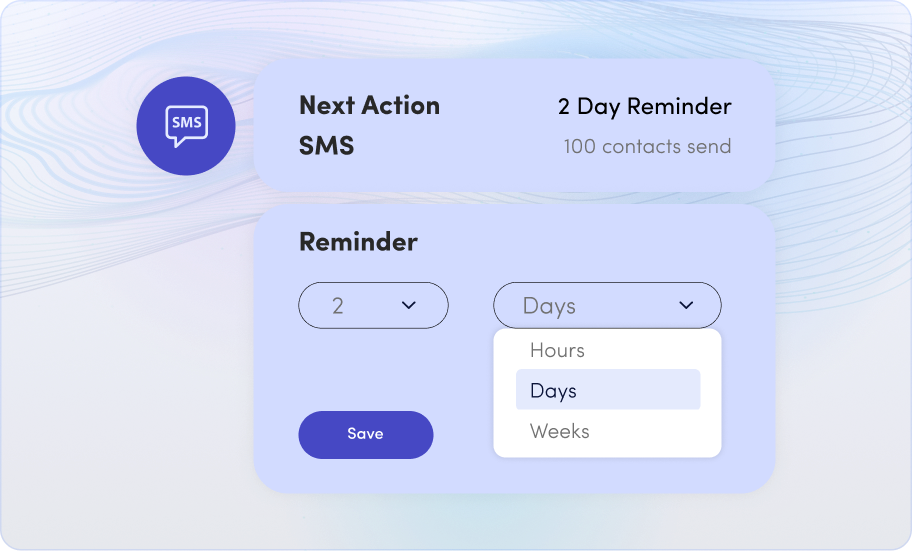 SMS

Next Action
SMS

2 Day Reminder
100 contacts send

Reminder

2

Days

Hours
Days
Weeks

Save